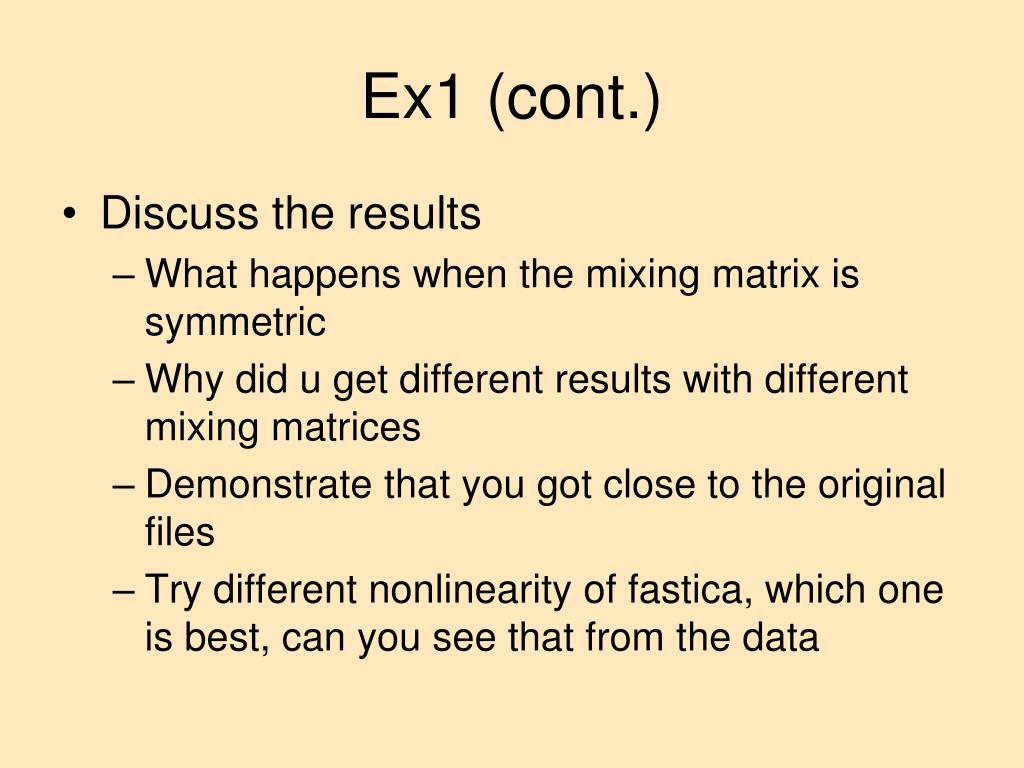 Ex1 (cont.)

• Discuss the results
– What happens when the mixing matrix is symmetric
– Why did u get different results with different mixing matrices
– Demonstrate that you got close to the original files
– Try different nonlinearity of fastica, which one is best, can you see that from the data